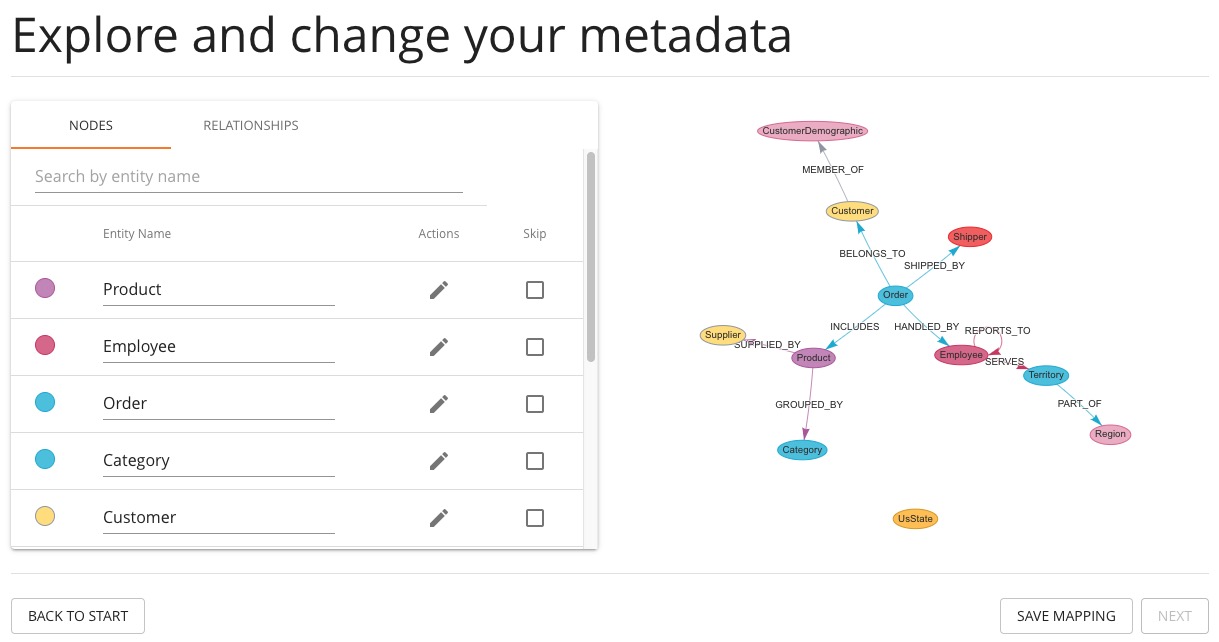 Explore and change your metadata

NODES RELATIONSHIPS

Search by entity name

| | Entity Name | Actions | Skip |
|---|---|---|---|
| | Product | | |
| | Employee | | |
| | Order | | |
| | Category | | |
| | Customer | | |

CustomerDemographic
MEMBER_OF
Customer
BELONGS_TO
Shipper
SHIPPED_BY
Order
INCLUDES
HANDLED_BY
REPORTS_TO
Supplier
SUPPLIED_BY
Product
Employee
SERVES
Territory
GROUPED_BY
PART_OF
Region
Category
UsState

BACK TO START

SAVE MAPPING NEXT